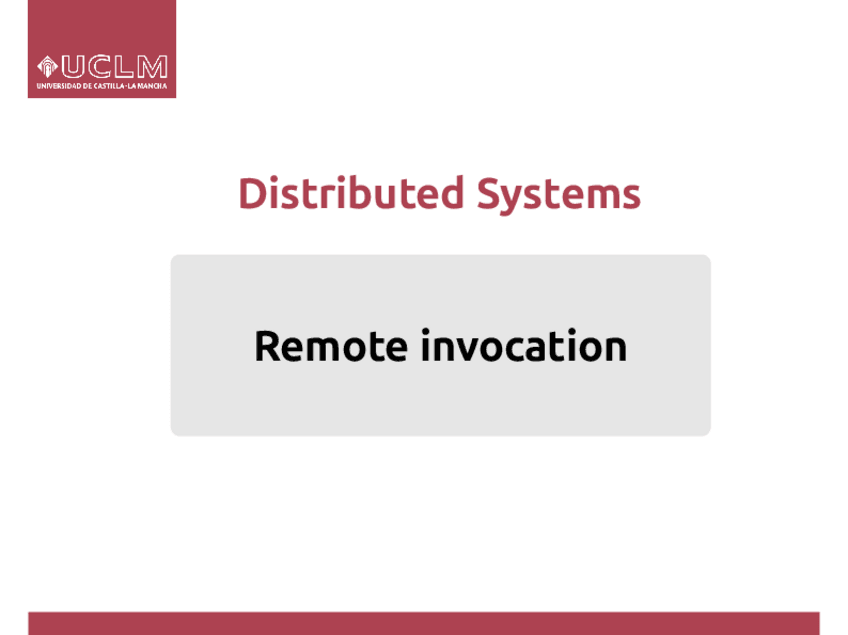 UCLM
UNIVERSIDAD DE CASTILLA-LA MANCHA

Distributed Systems

Remote invocation